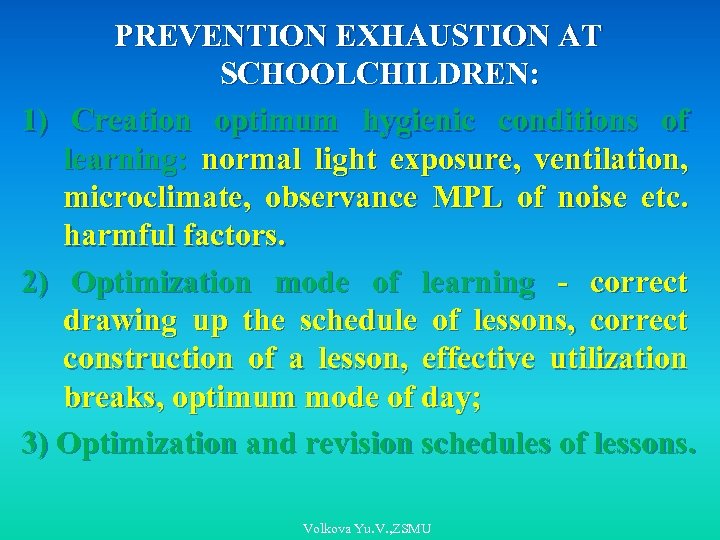 PREVENTION EXHAUSTION AT SCHOOLCHILDREN:

1) Creation optimum hygienic conditions of learning: normal light exposure, ventilation, microclimate, observance MPL of noise etc. harmful factors.

2) Optimization mode of learning - correct drawing up the schedule of lessons, correct construction of a lesson, effective utilization breaks, optimum mode of day;

3) Optimization and revision schedules of lessons.

Volkova Yu.V.,ZSMU